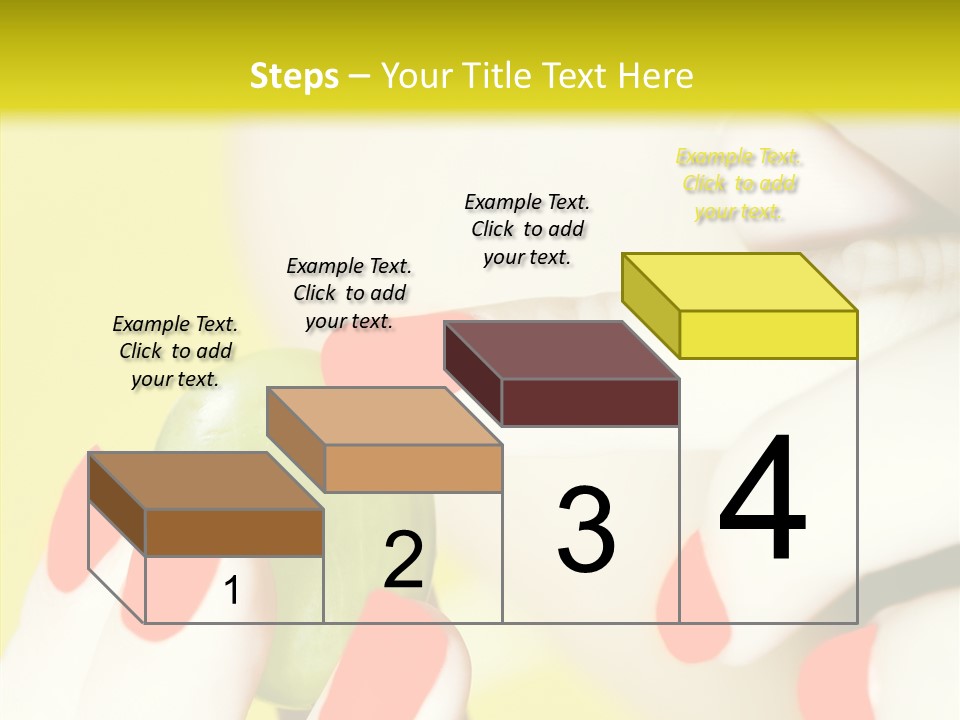 Steps – Your Title Text Here

Example Text. Click to add your text.

Example Text. Click to add your text.

Example Text. Click to add your text.

Example Text. Click to add your text.

1

2

3

4